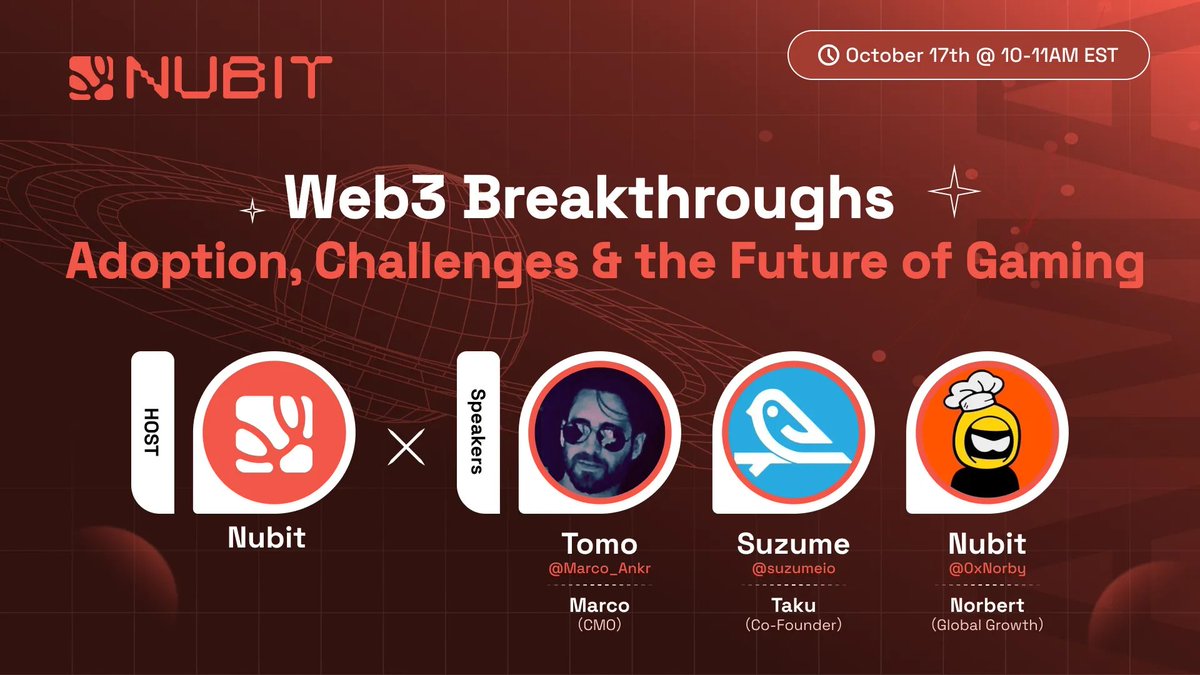 NUBIT

October 17th @ 10-11AM EST

Web3 Breakthroughs
Adoption, Challenges & the Future of Gaming

HOST

Nubit

Speakers

Tomo
@Marco_Ankr
Marco
(CMO)

Suzume
@suzumeio
Taku
(Co-Founder)

Nubit
@0xNorby
Norbert
(Global Growth)